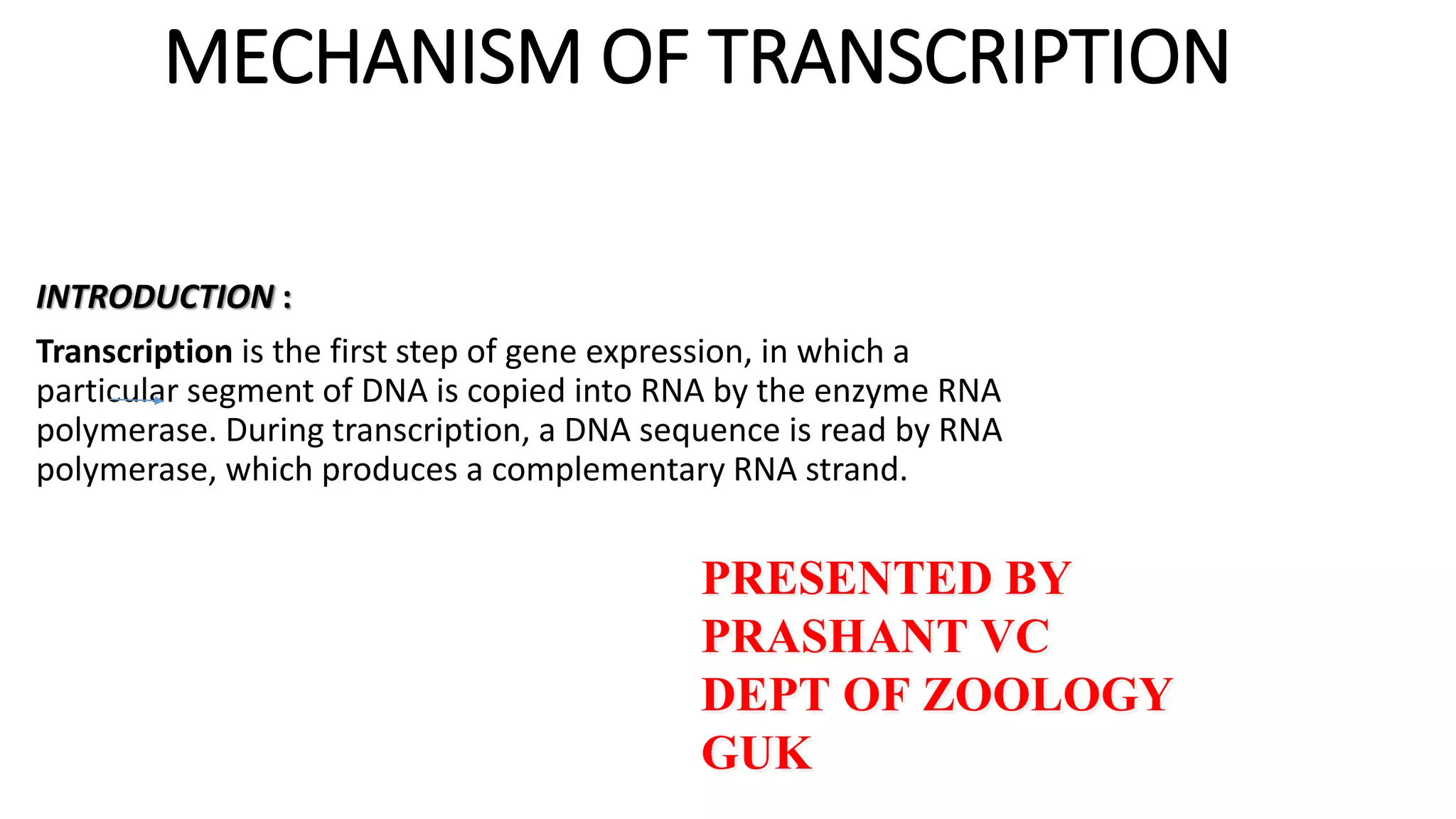 MECHANISM OF TRANSCRIPTION

INTRODUCTION :

Transcription is the first step of gene expression, in which a particular segment of DNA is copied into RNA by the enzyme RNA polymerase. During transcription, a DNA sequence is read by RNA polymerase, which produces a complementary RNA strand.

PRESENTED BY
PRASHANT VC
DEPT OF ZOOLOGY
GUK